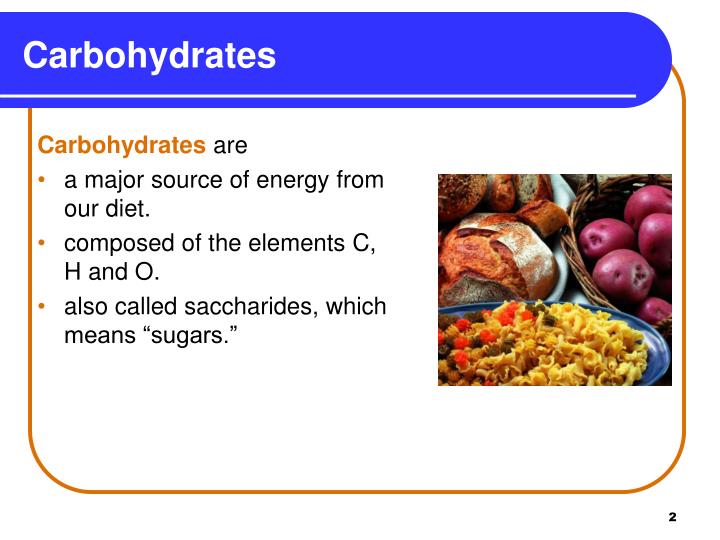 Carbohydrates

Carbohydrates are

• a major source of energy from our diet.
• composed of the elements C, H and O.
• also called saccharides, which means “sugars.”

2